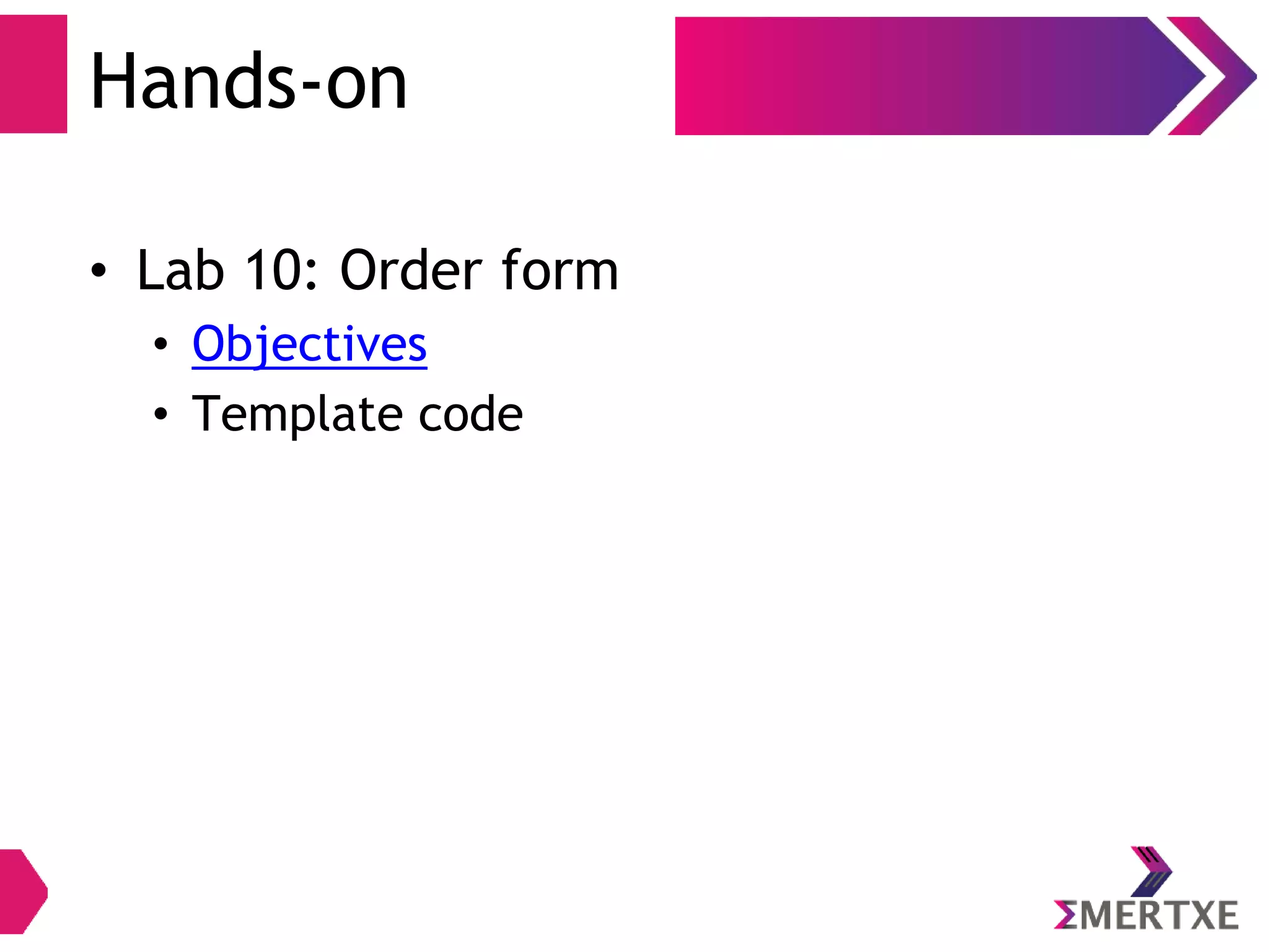 Hands-on

• Lab 10: Order form
  • Objectives
  • Template code

ΣMERTXE